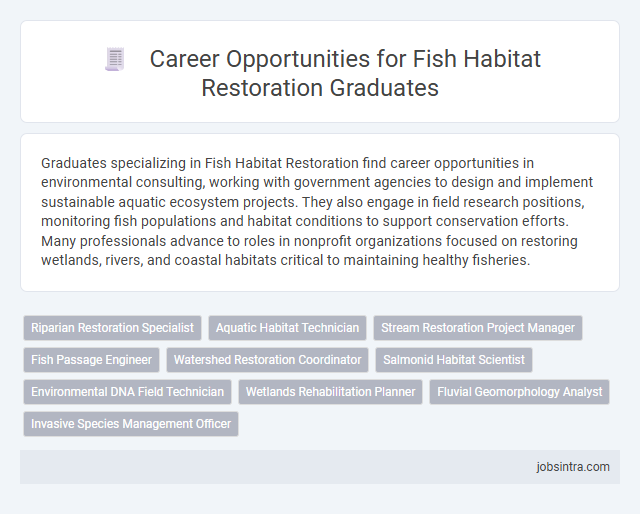 Career Opportunities for Fish Habitat Restoration Graduates

Graduates specializing in Fish Habitat Restoration find career opportunities in environmental consulting, working with government agencies to design and implement sustainable aquatic ecosystem projects. They also engage in field research positions, monitoring fish populations and habitat conditions to support conservation efforts. Many professionals advance to roles in nonprofit organizations focused on restoring wetlands, rivers, and coastal habitats critical to maintaining healthy fisheries.

Riparian Restoration Specialist
Aquatic Habitat Technician
Stream Restoration Project Manager
Fish Passage Engineer
Watershed Restoration Coordinator
Salmonid Habitat Scientist
Environmental DNA Field Technician
Wetlands Rehabilitation Planner
Fluvial Geomorphology Analyst
Invasive Species Management Officer

jobsintra.com